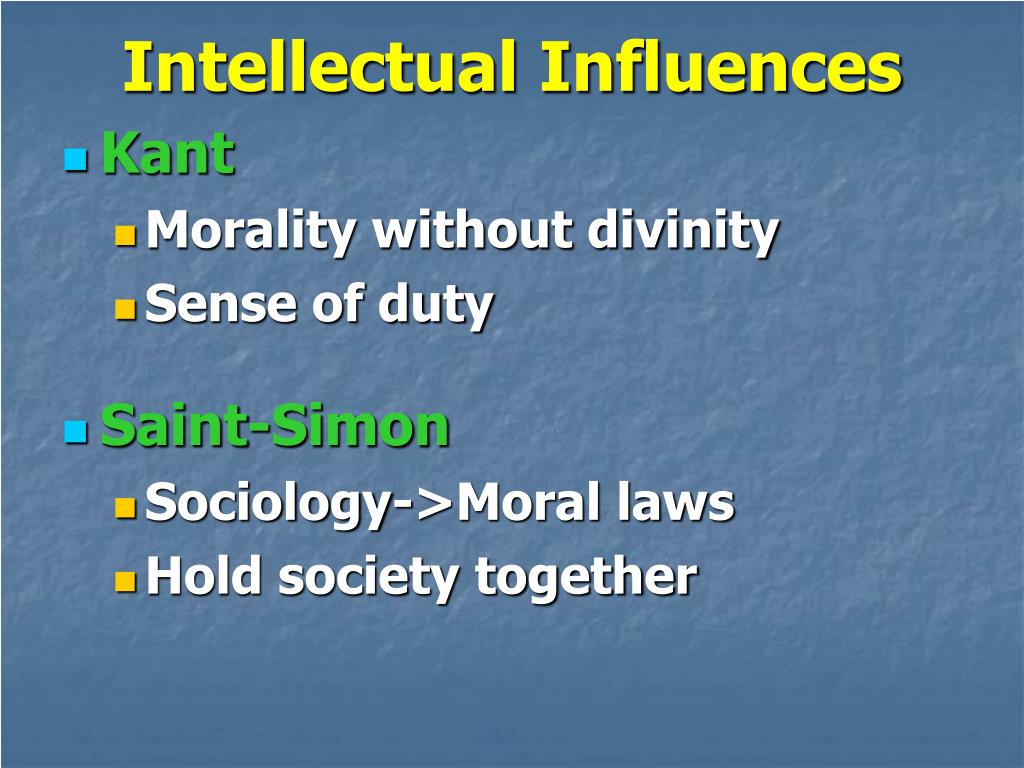 Intellectual Influences

Kant
Morality without divinity
Sense of duty

Saint-Simon
Sociology->Moral laws
Hold society together